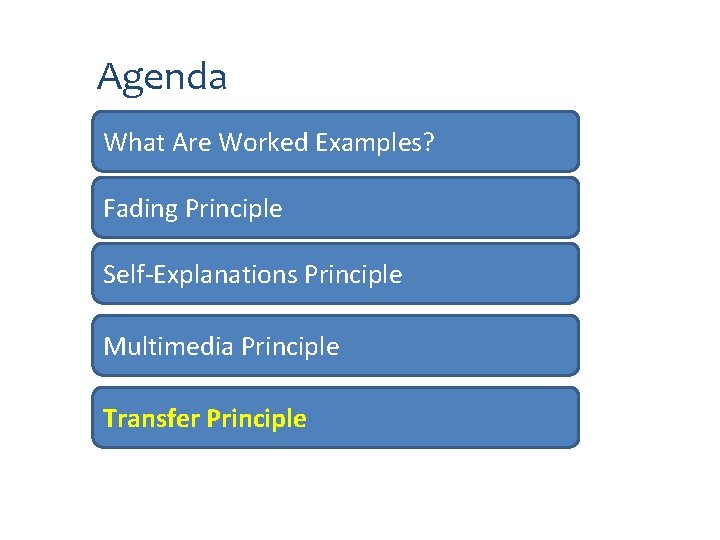 Agenda

What Are Worked Examples?

Fading Principle

Self-Explanations Principle

Multimedia Principle

Transfer Principle